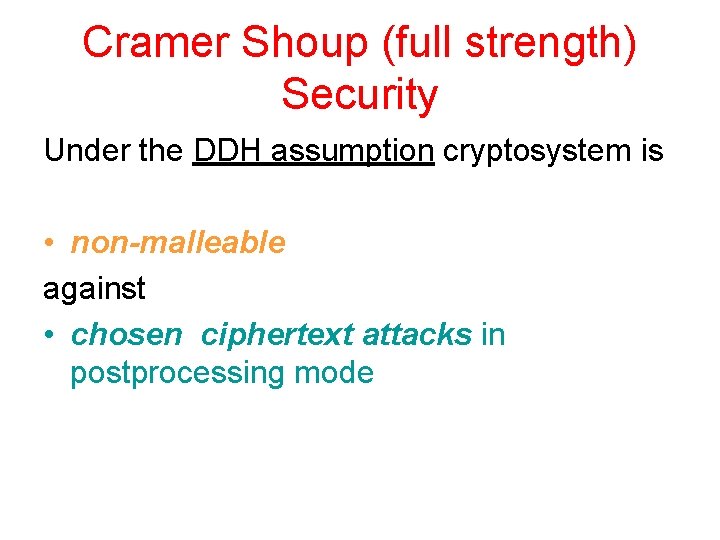 Cramer Shoup (full strength) Security

Under the DDH assumption cryptosystem is

• non-malleable

against

• chosen ciphertext attacks in postprocessing mode